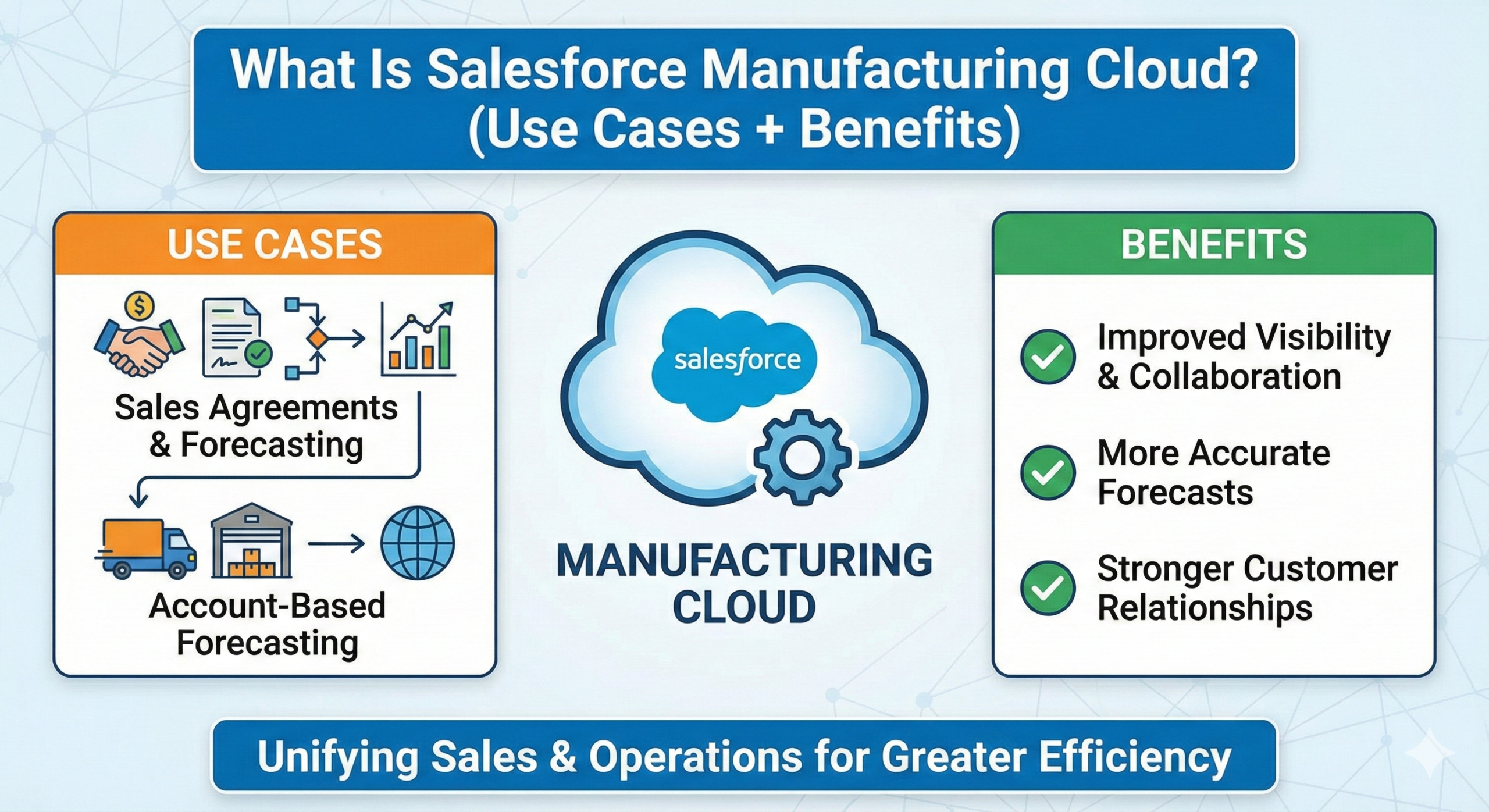 What Is Salesforce Manufacturing Cloud? (Use Cases + Benefits)

USE CASES

$

Sales Agreements & Forecasting

Account-Based Forecasting

salesforce

MANUFACTURING CLOUD

BENEFITS

Improved Visibility & Collaboration

More Accurate Forecasts

Stronger Customer Relationships

Unifying Sales & Operations for Greater Efficiency